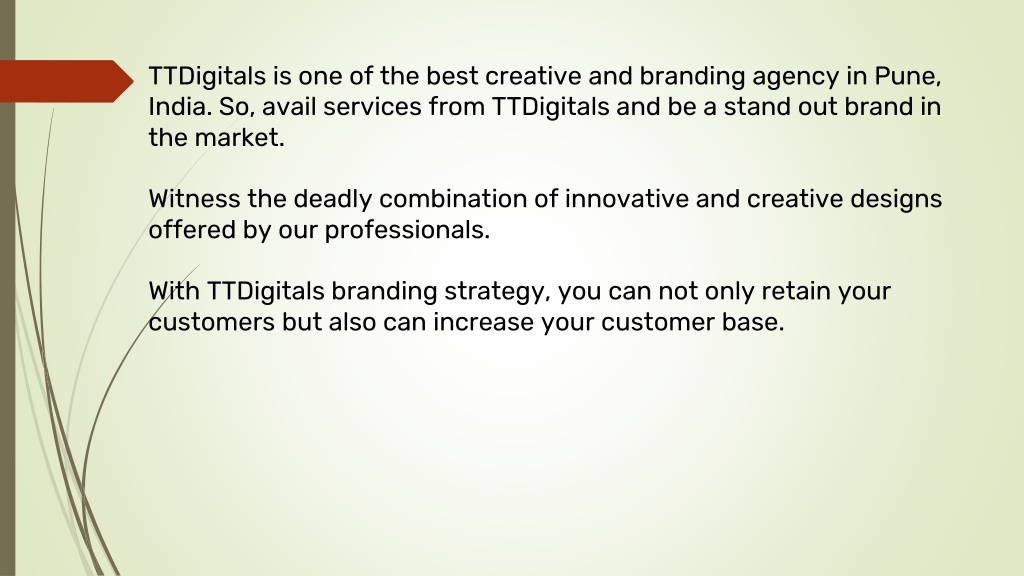 TTDigitals is one of the best creative and branding agency in Pune, India. So, avail services from TTDigitals and be a stand out brand in the market.

Witness the deadly combination of innovative and creative designs offered by our professionals.

With TTDigitals branding strategy, you can not only retain your customers but also can increase your customer base.